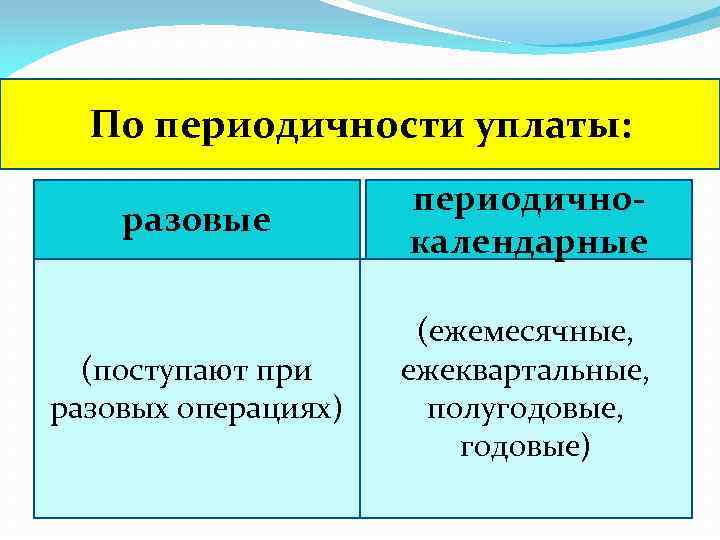 По периодичности уплаты:

| разовые | периодично-календарные |
|---|---|
| (поступают при разовых операциях) | (ежемесячные, ежеквартальные, полугодовые, годовые) |